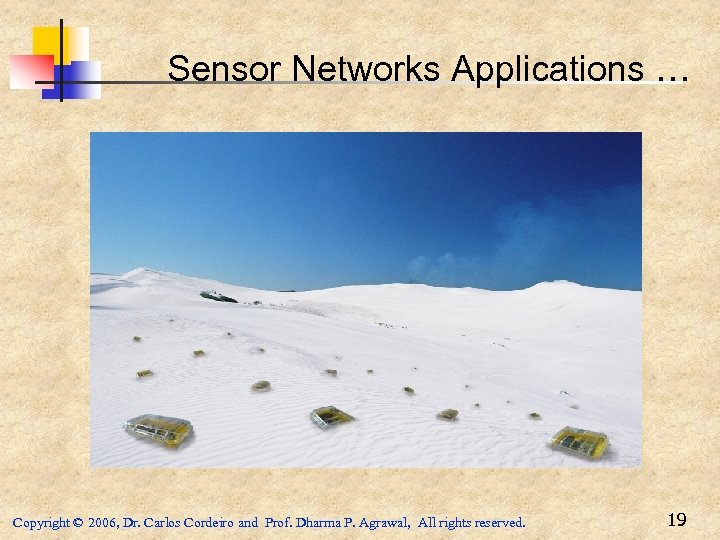 Sensor Networks Applications …

Copyright © 2006, Dr. Carlos Cordeiro and Prof. Dharma P. Agrawal, All rights reserved.

19